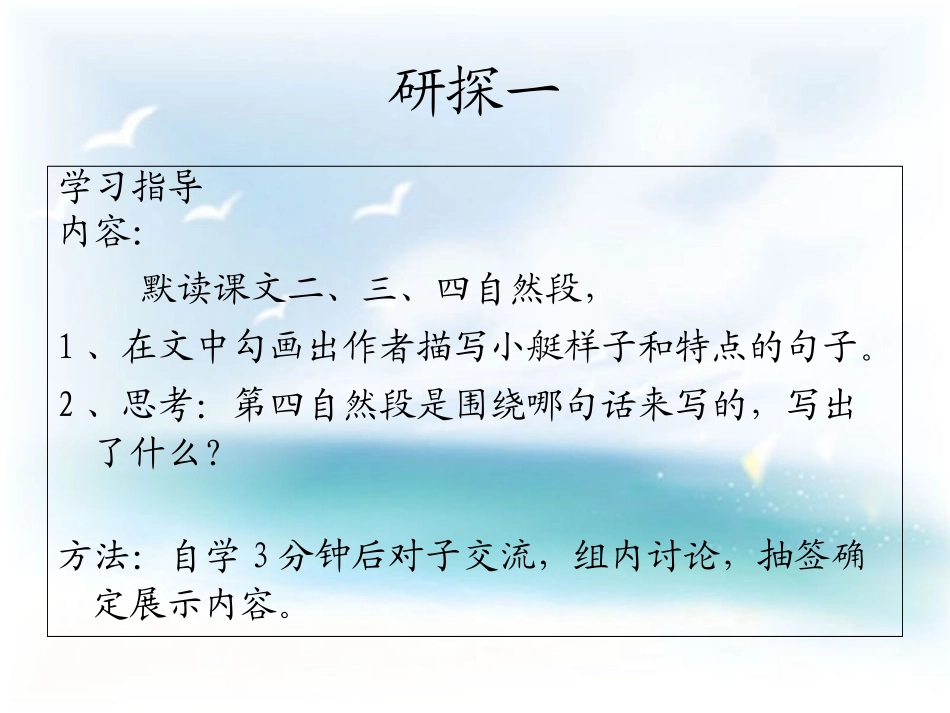 研探一

学习指导
内容:

默读课文二、三、四自然段，

1、在文中勾画出作者描写小艇样子和特点的句子。

2、思考：第四自然段是围绕哪句话来写的，写出了什么？

方法：自学3分钟后对子交流，组内讨论，抽签确定展示内容。